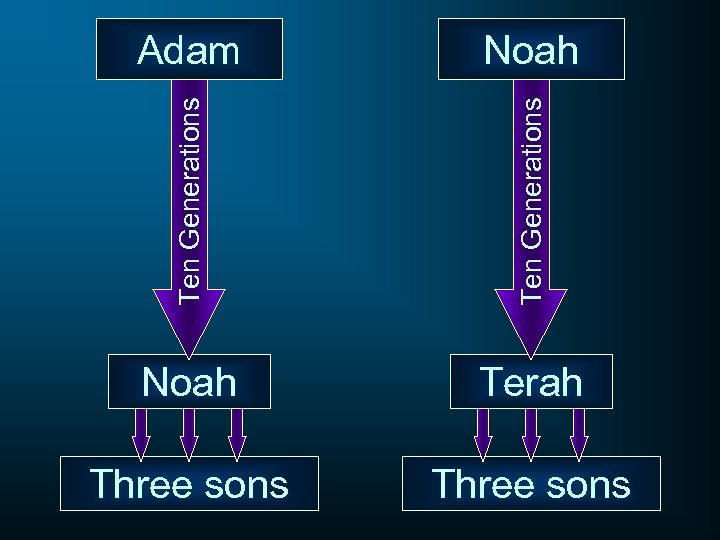 Adam

Ten Generations

Noah

Three sons

Noah

Ten Generations

Terah

Three sons